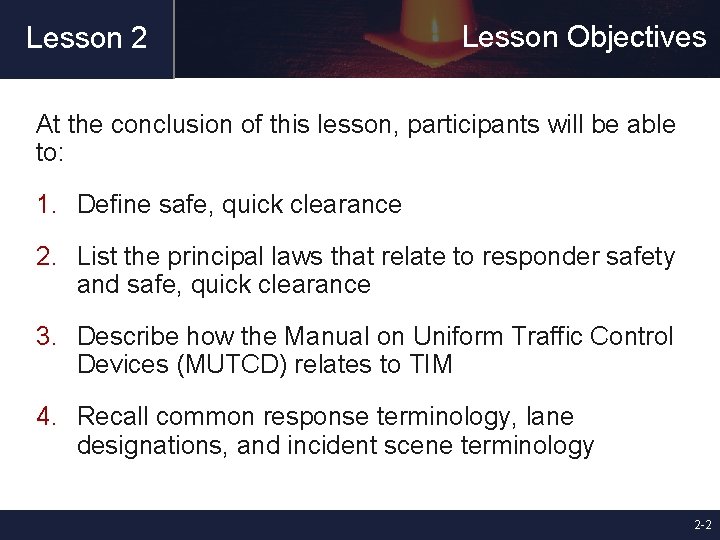 Lesson 2

Lesson Objectives

At the conclusion of this lesson, participants will be able to:

1. Define safe, quick clearance

2. List the principal laws that relate to responder safety and safe, quick clearance

3. Describe how the Manual on Uniform Traffic Control Devices (MUTCD) relates to TIM

4. Recall common response terminology, lane designations, and incident scene terminology

2-2